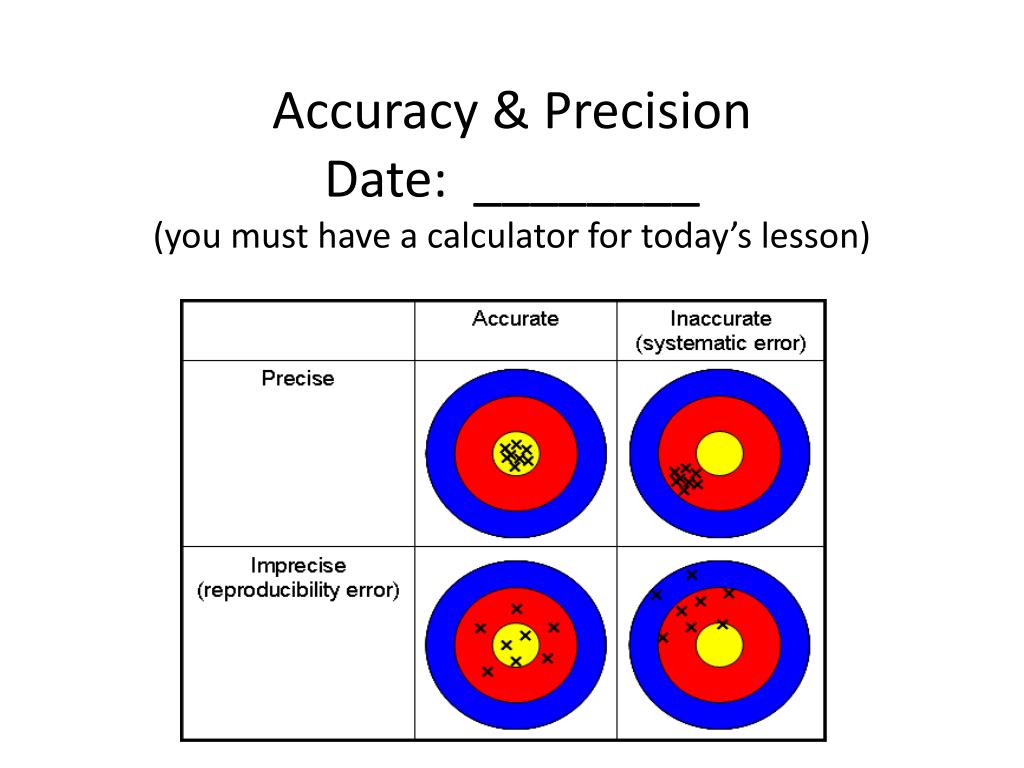 Accuracy & Precision
Date: ________
(you must have a calculator for today's lesson)

| | Accurate | Inaccurate (systematic error) |
|---|---|---|
| Precise | | |
| Imprecise (reproducibility error) | | |